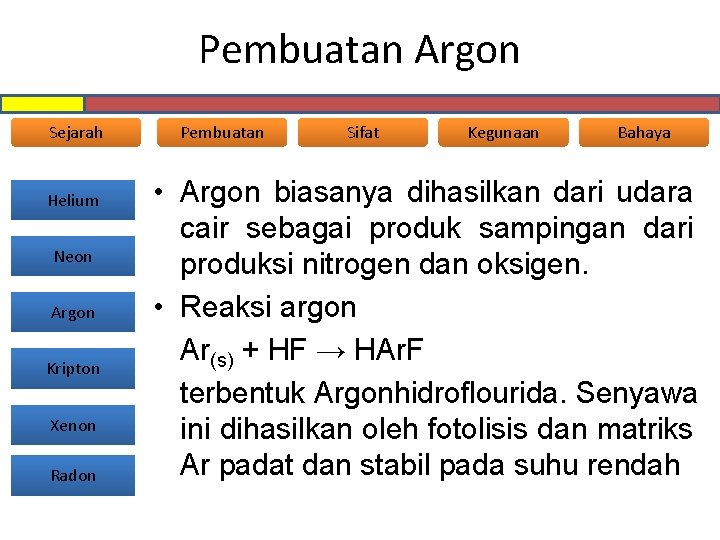 Pembuatan Argon

Sejarah
Pembuatan
Sifat
Kegunaan
Bahaya

Helium
Neon
Argon
Kripton
Xenon
Radon

• Argon biasanya dihasilkan dari udara cair sebagai produk sampingan dari produksi nitrogen dan oksigen.
• Reaksi argon
$Ar_{(s)} + HF \rightarrow HArF$
terbentuk Argonhidroflourida. Senyawa ini dihasilkan oleh fotolisis dan matriks Ar padat dan stabil pada suhu rendah